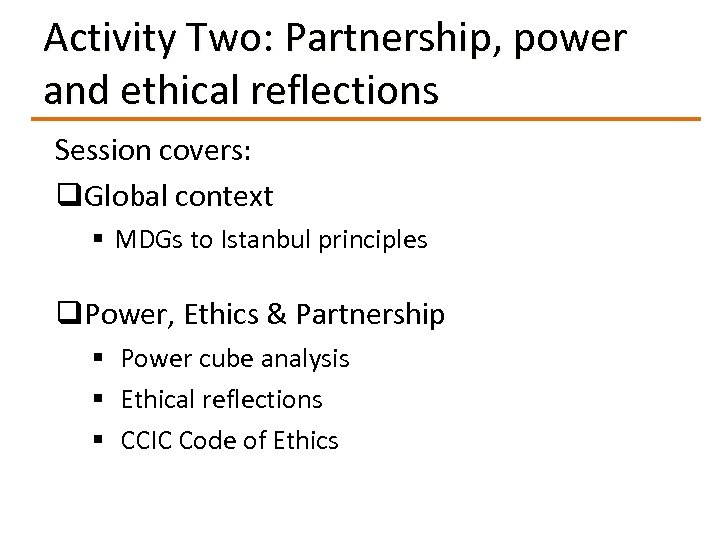 Activity Two: Partnership, power and ethical reflections

Session covers:

❑Global context

▪ MDGs to Istanbul principles

❑Power, Ethics & Partnership

▪ Power cube analysis

▪ Ethical reflections

▪ CCIC Code of Ethics